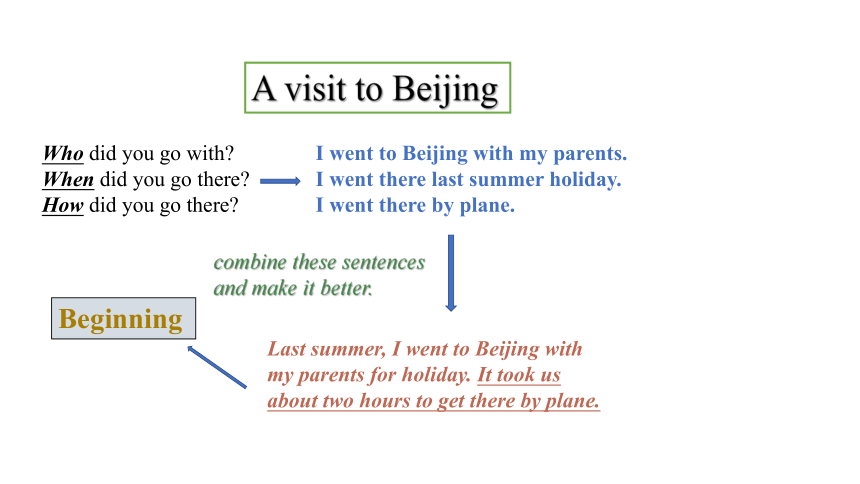 A visit to Beijing

Who did you go with?
When did you go there?
How did you go there?

I went to Beijing with my parents.
I went there last summer holiday.
I went there by plane.

combine these sentences and make it better.

Beginning

Last summer, I went to Beijing with my parents for holiday. It took us about two hours to get there by plane.